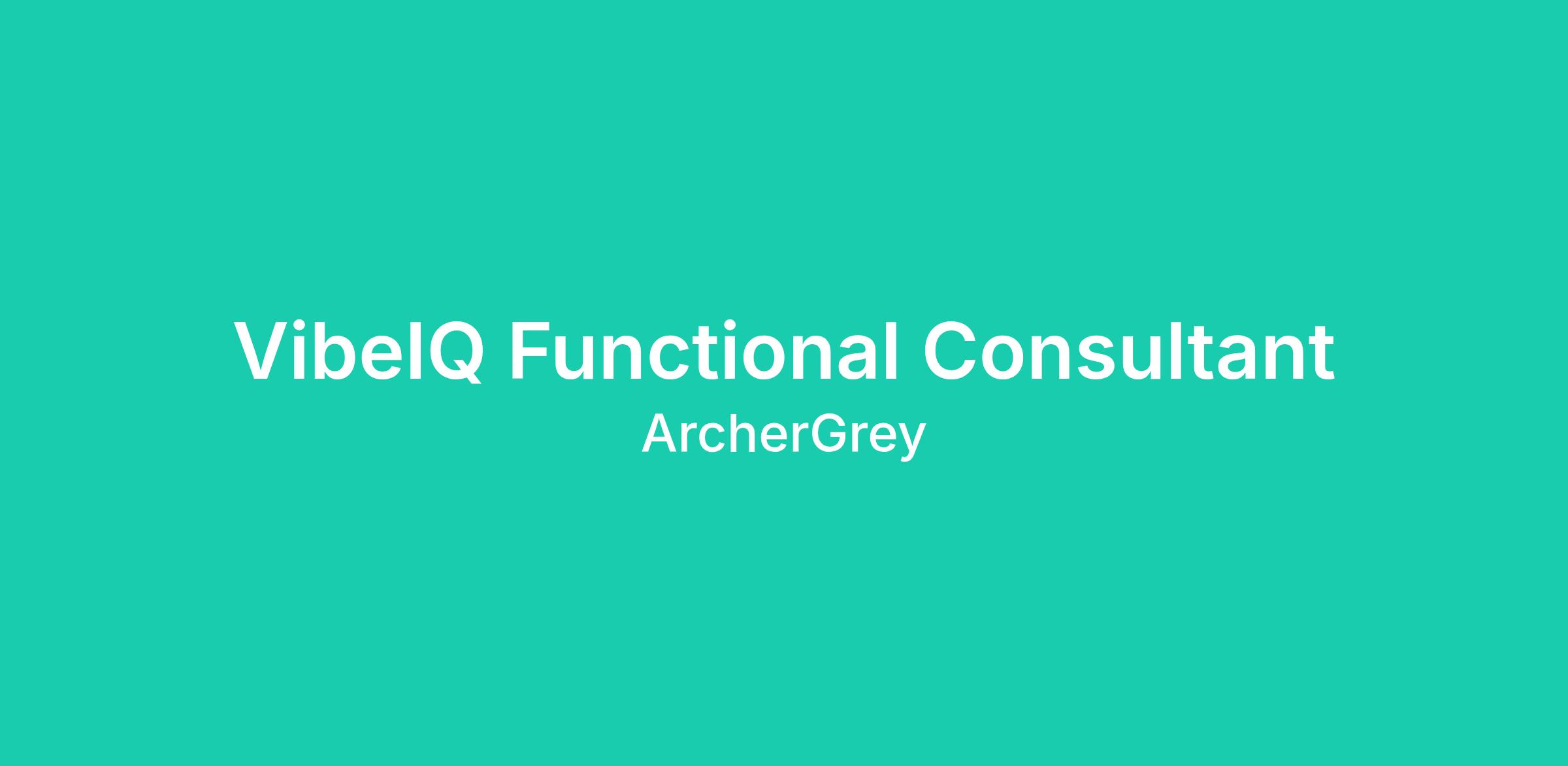 VibeIQ Functional Consultant

ArcherGrey